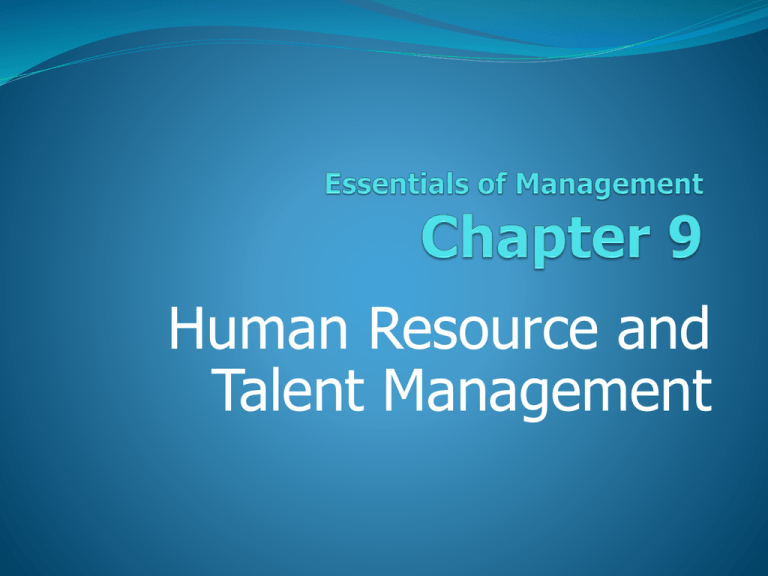 Essentials of Management
Chapter 9

Human Resource and Talent Management